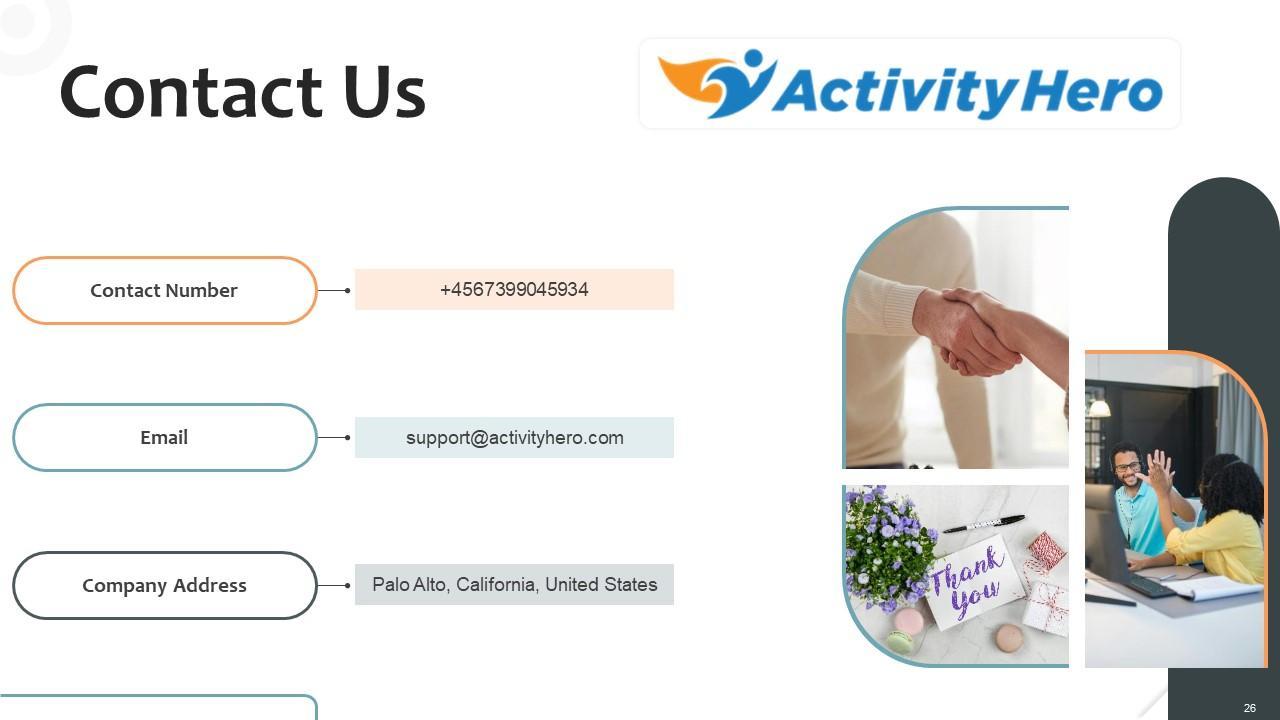 Contact Us

ActivityHero

Contact Number

+4567399045934

Email

support@activityhero.com

Company Address

Palo Alto, California, United States

Thank You

26